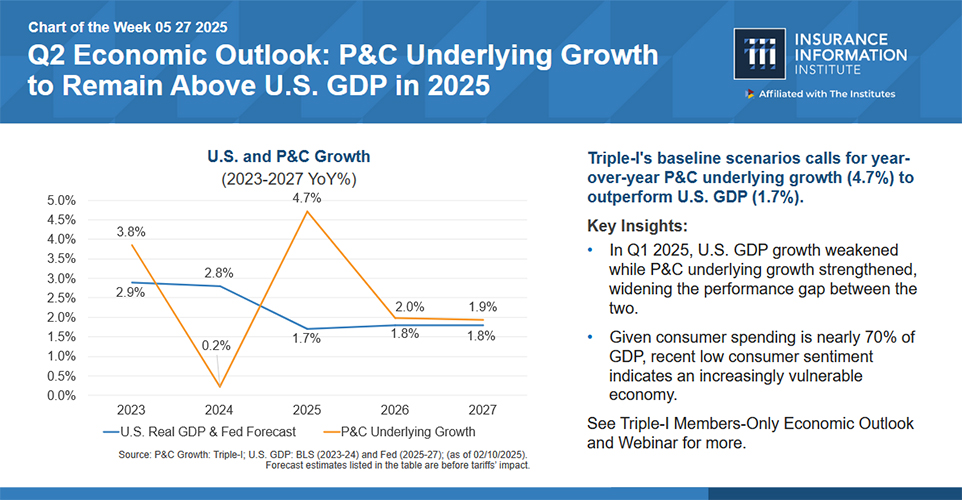 Chart of the Week 05 27 2025

Q2 Economic Outlook: P&C Underlying Growth to Remain Above U.S. GDP in 2025

INSURANCE INFORMATION INSTITUTE

Affiliated with The Institutes

U.S. and P&C Growth
(2023-2027 YoY%)

5.0%
4.5%
4.0%
3.5%
3.0%
2.5%
2.0%
1.5%
1.0%
0.5%
0.0%

3.8%
2.9%
2.8%
0.2%
4.7%
1.7%
2.0%
1.8%
1.9%
1.8%

2023 2024 2025 2026 2027

U.S. Real GDP & Fed Forecast
P&C Underlying Growth

Source: P&C Growth: Triple-I; U.S. GDP: BLS (2023-24) and Fed (2025-27); (as of 02/10/2025). Forecast estimates listed in the table are before tariffs' impact.

Triple-I's baseline scenarios calls for year-over-year P&C underlying growth (4.7%) to outperform U.S. GDP (1.7%).

Key Insights:

• In Q1 2025, U.S. GDP growth weakened while P&C underlying growth strengthened, widening the performance gap between the two.

• Given consumer spending is nearly 70% of GDP, recent low consumer sentiment indicates an increasingly vulnerable economy.

See Triple-I Members-Only Economic Outlook and Webinar for more.